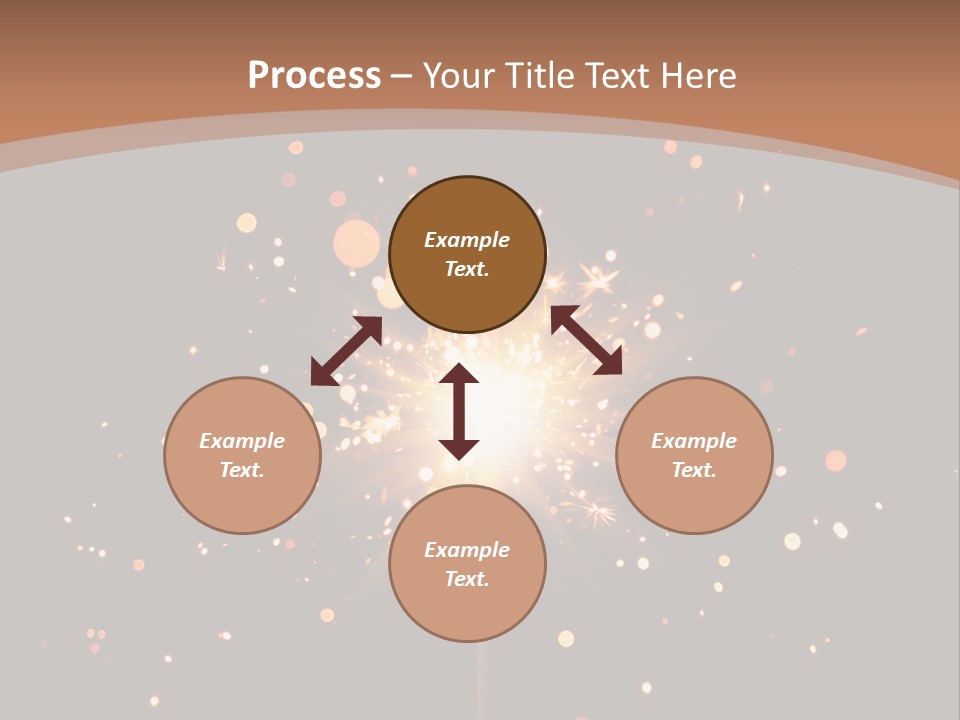 Process – Your Title Text Here

Example Text.

Example Text.

Example Text.

Example Text.